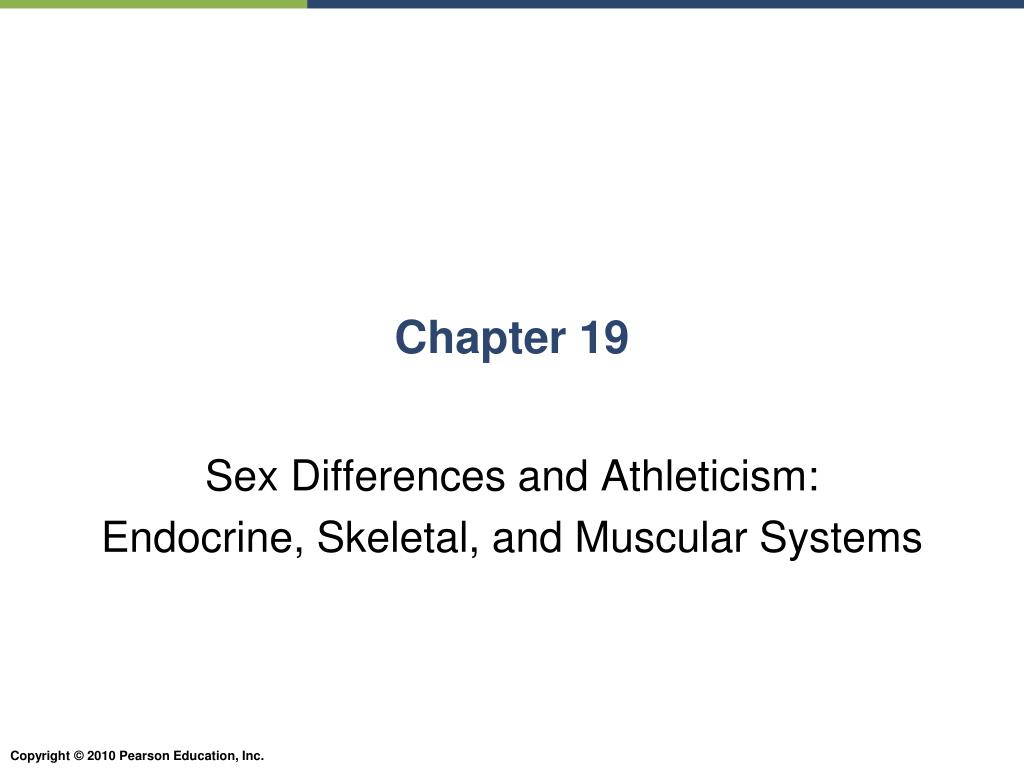 Chapter 19

Sex Differences and Athleticism:
Endocrine, Skeletal, and Muscular Systems

Copyright © 2010 Pearson Education, Inc.